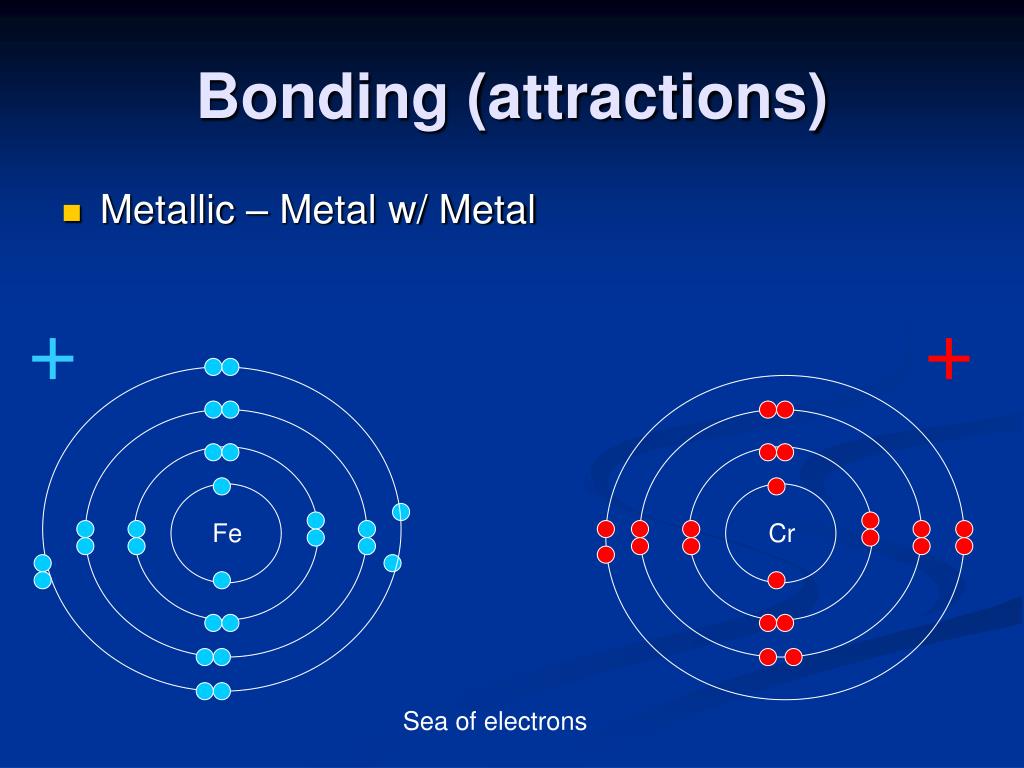 Bonding (attractions)

Metallic – Metal w/ Metal

+

+

Fe

Cr

Sea of electrons